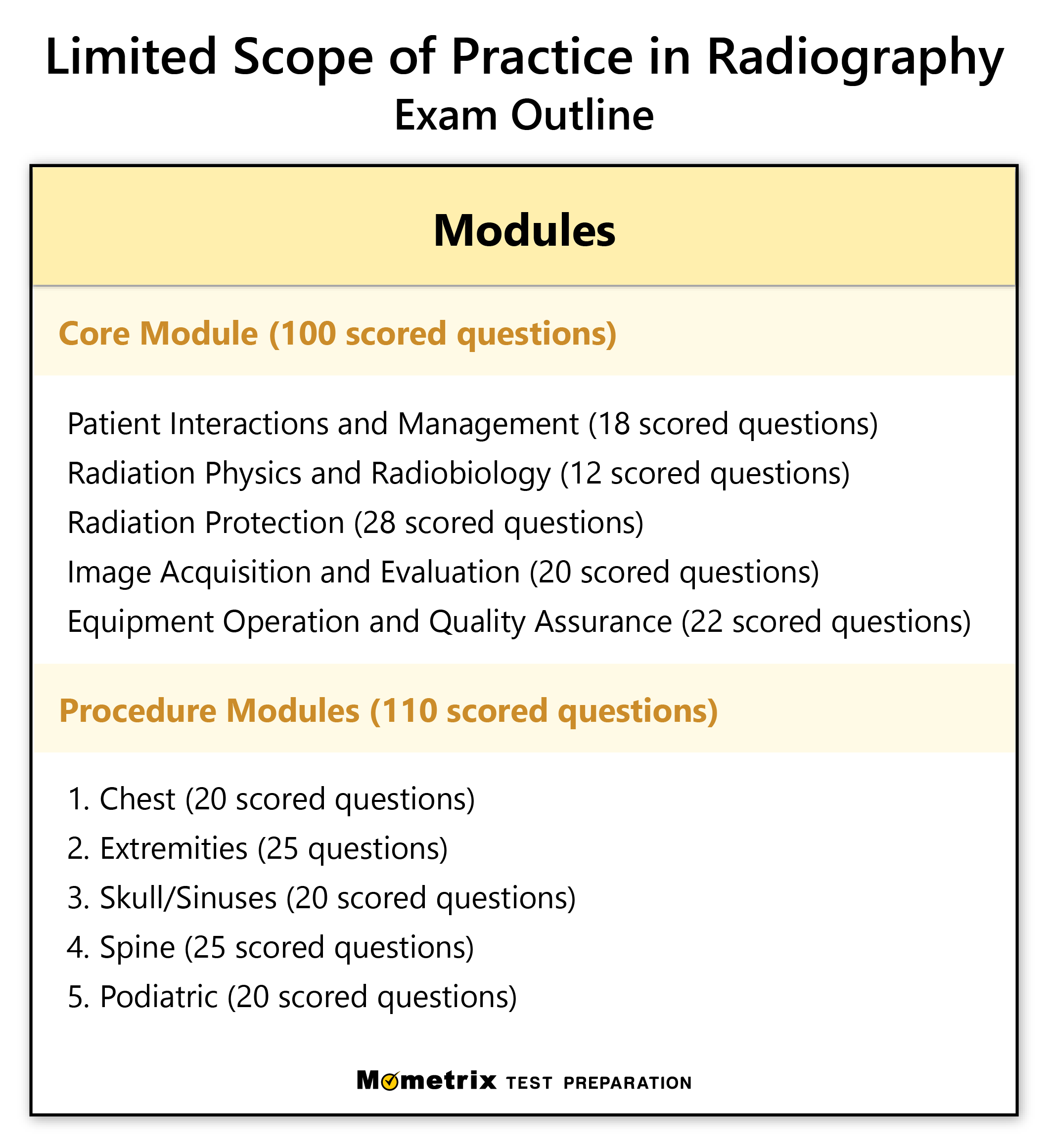 Limited Scope of Practice in Radiography
Exam Outline

Modules

Core Module (100 scored questions)

Patient Interactions and Management (18 scored questions)
Radiation Physics and Radiobiology (12 scored questions)
Radiation Protection (28 scored questions)
Image Acquisition and Evaluation (20 scored questions)
Equipment Operation and Quality Assurance (22 scored questions)

Procedure Modules (110 scored questions)

1. Chest (20 scored questions)
2. Extremities (25 questions)
3. Skull/Sinuses (20 scored questions)
4. Spine (25 scored questions)
5. Podiatric (20 scored questions)

Mometrix TEST PREPARATION